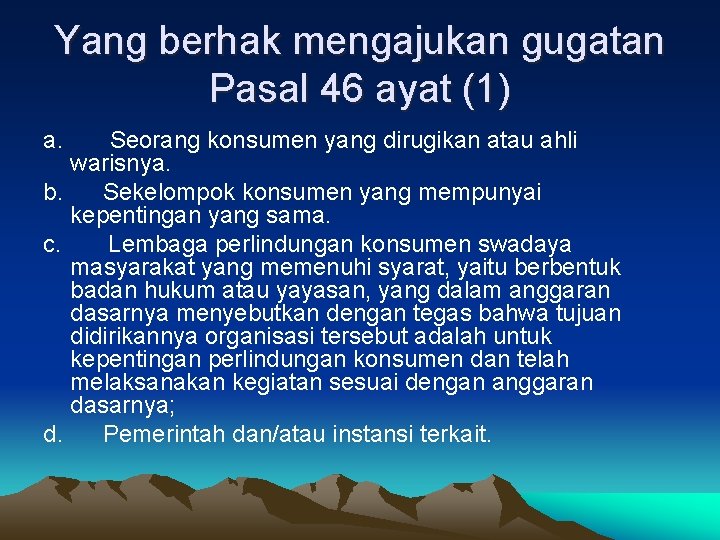 Yang berhak mengajukan gugatan Pasal 46 ayat (1)

a. Seorang konsumen yang dirugikan atau ahli warisnya.

b. Sekelompok konsumen yang mempunyai kepentingan yang sama.

c. Lembaga perlindungan konsumen swadaya masyarakat yang memenuhi syarat, yaitu berbentuk badan hukum atau yayasan, yang dalam anggaran dasarnya menyebutkan dengan tegas bahwa tujuan didirikannya organisasi tersebut adalah untuk kepentingan perlindungan konsumen dan telah melaksanakan kegiatan sesuai dengan anggaran dasarnya;

d. Pemerintah dan/atau instansi terkait.